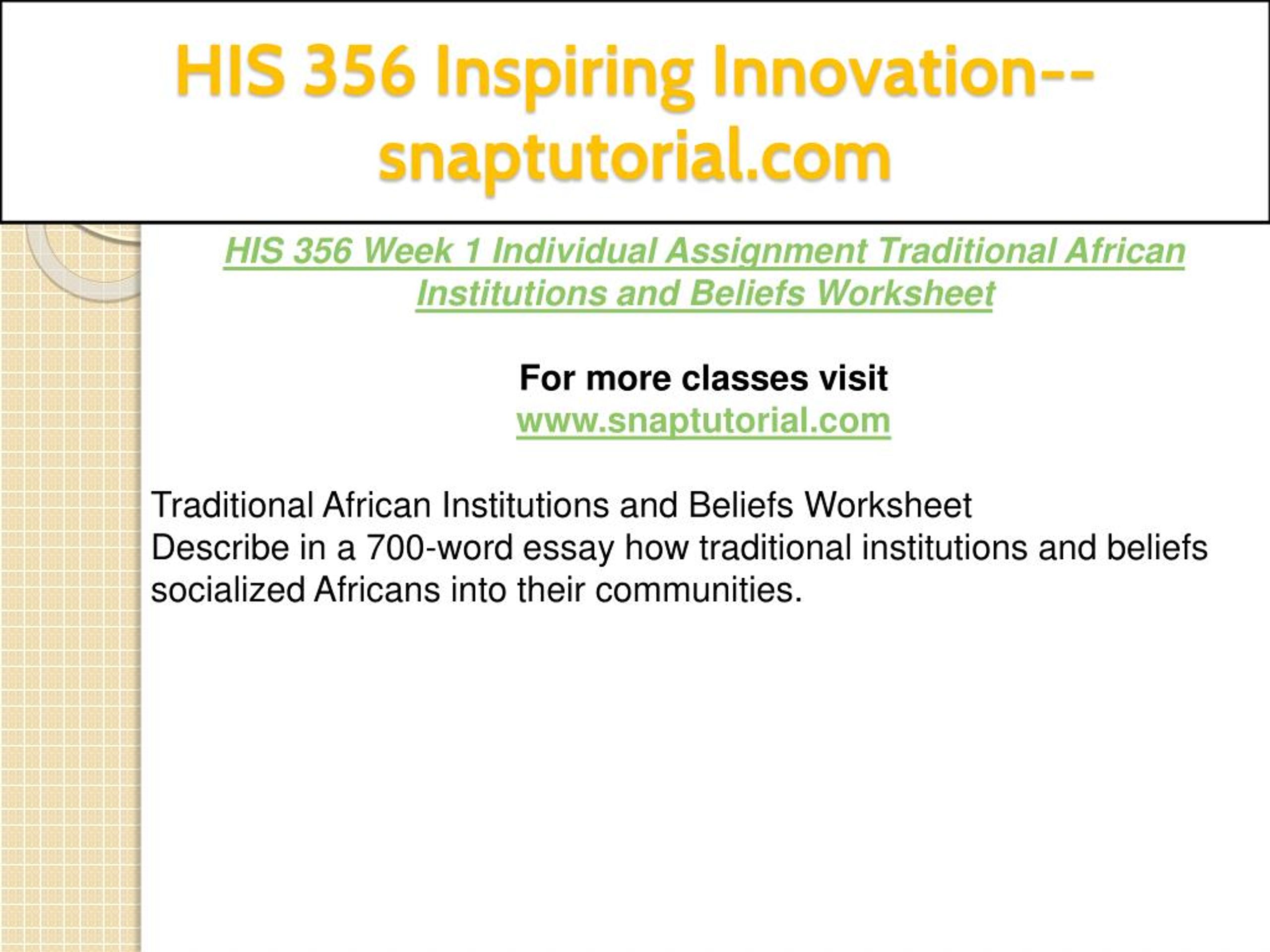 HIS 356 Inspiring Innovation--snaptutorial.com

HIS 356 Week 1 Individual Assignment Traditional African Institutions and Beliefs Worksheet

For more classes visit
www.snaptutorial.com

Traditional African Institutions and Beliefs Worksheet
Describe in a 700-word essay how traditional institutions and beliefs socialized Africans into their communities.